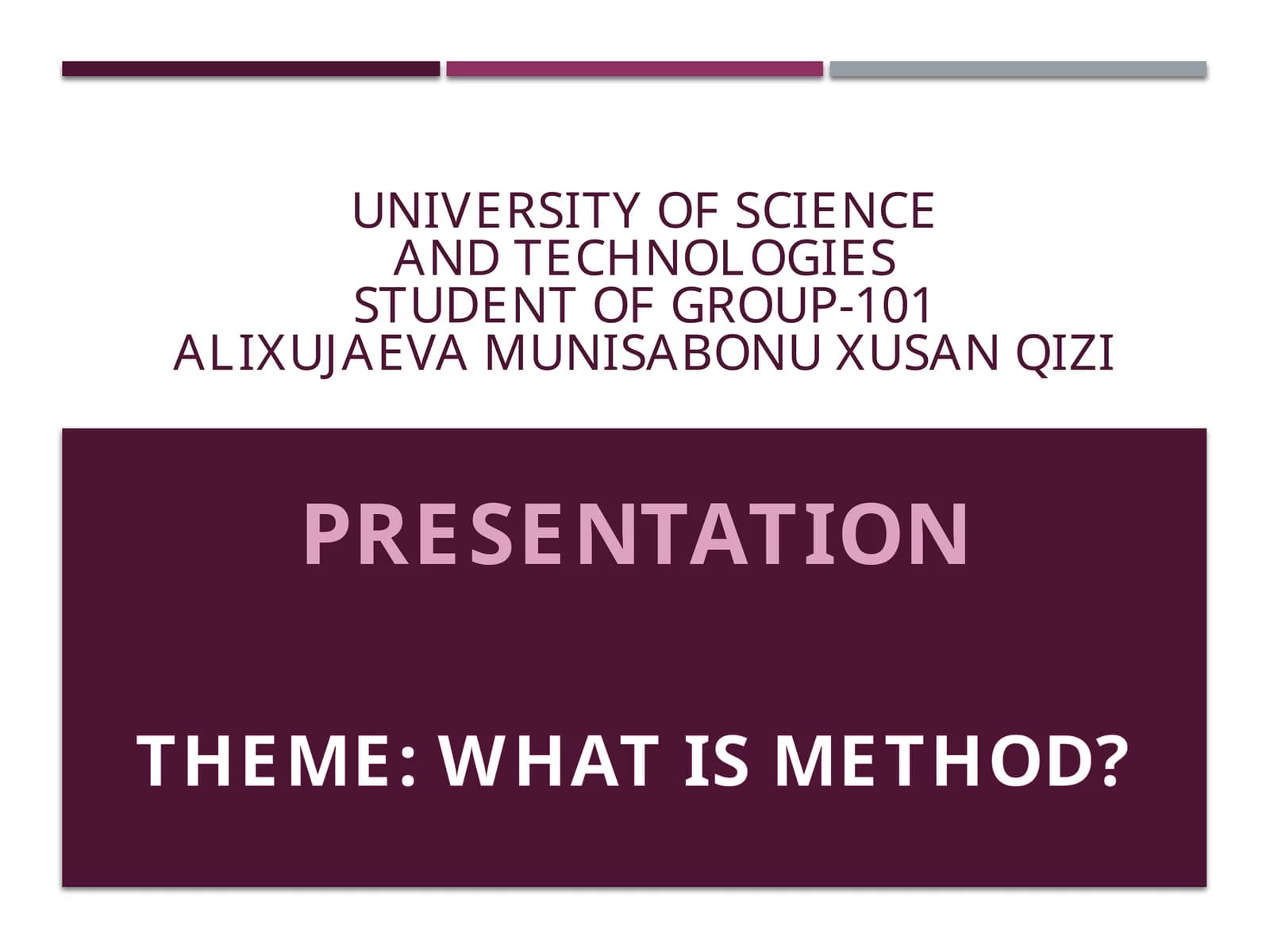 UNIVERSITY OF SCIENCE
AND TECHNOLOGIES
STUDENT OF GROUP-101
ALIXUJAEVA MUNISABONU XUSAN QIZI

PRESENTATION

THEME: WHAT IS METHOD?